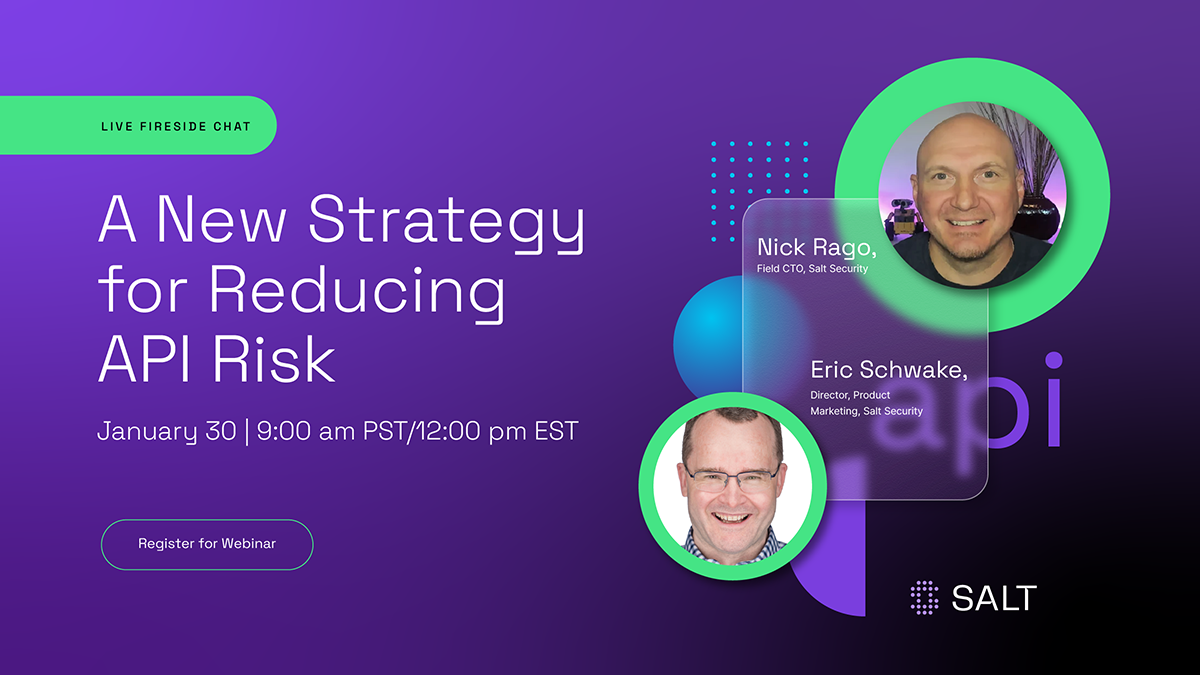 LIVE FIRESIDE CHAT

A New Strategy for Reducing API Risk

January 30 | 9:00 am PST/12:00 pm EST

Register for Webinar

Nick Rago,
Field CTO, Salt Security

Eric Schwake,
Director, Product Marketing, Salt Security

api

SALT